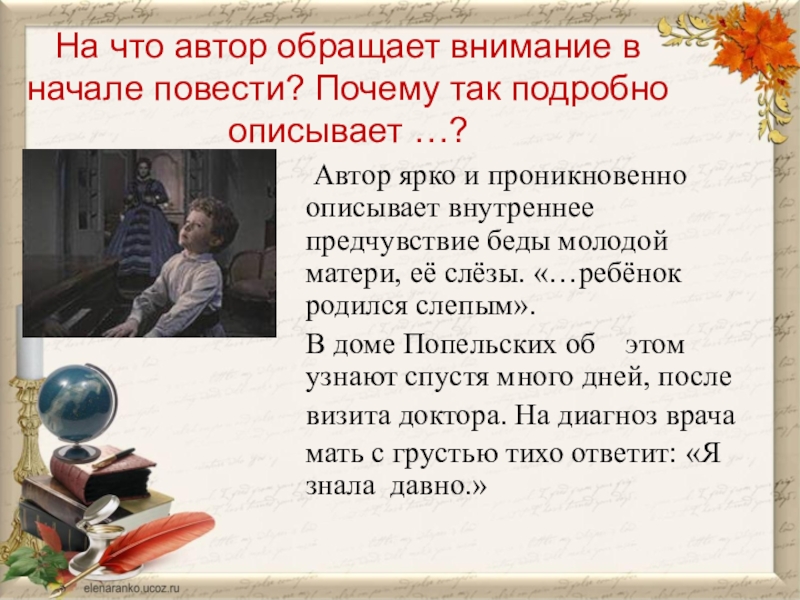 На что автор обращает внимание в начале повести? Почему так подробно описывает …?

Автор ярко и проникновенно описывает внутреннее предчувствие беды молодой матери, её слёзы. «…ребёнок родился слепым».

В доме Попельских об этом узнают спустя много дней, после визита доктора. На диагноз врача мать с грустью тихо ответит: «Я знала давно.»

elenaranko.ucoz.ru